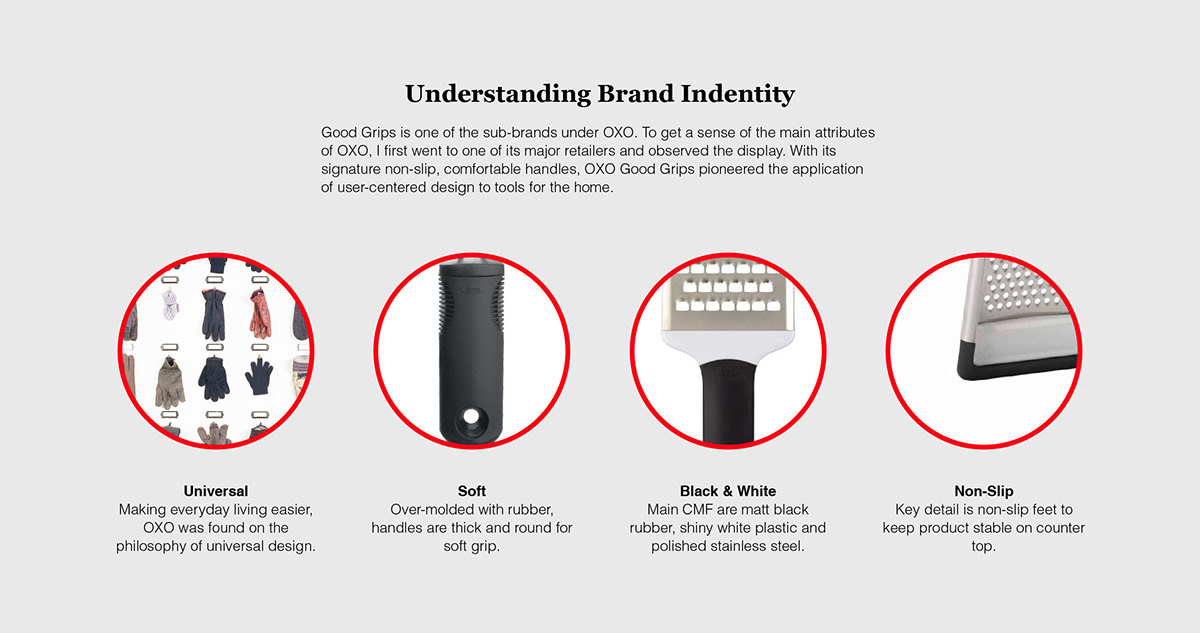 Understanding Brand Indentity

Good Grips is one of the sub-brands under OXO. To get a sense of the main attributes of OXO, I first went to one of its major retailers and observed the display. With its signature non-slip, comfortable handles, OXO Good Grips pioneered the application of user-centered design to tools for the home.

Universal
Making everyday living easier, OXO was found on the philosophy of universal design.

Soft
Over-molded with rubber, handles are thick and round for soft grip.

Black & White
Main CMF are matt black rubber, shiny white plastic and polished stainless steel.

Non-Slip
Key detail is non-slip feet to keep product stable on counter top.